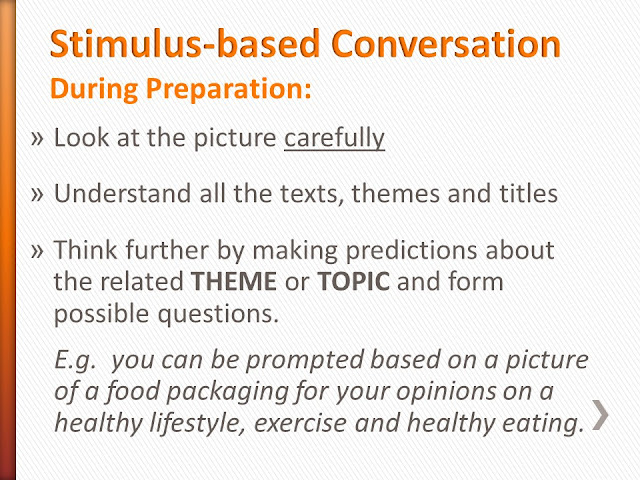 Stimulus-based Conversation
During Preparation:

» Look at the picture carefully

» Understand all the texts, themes and titles

» Think further by making predictions about the related THEME or TOPIC and form possible questions.

E.g. you can be prompted based on a picture of a food packaging for your opinions on a healthy lifestyle, exercise and healthy eating.